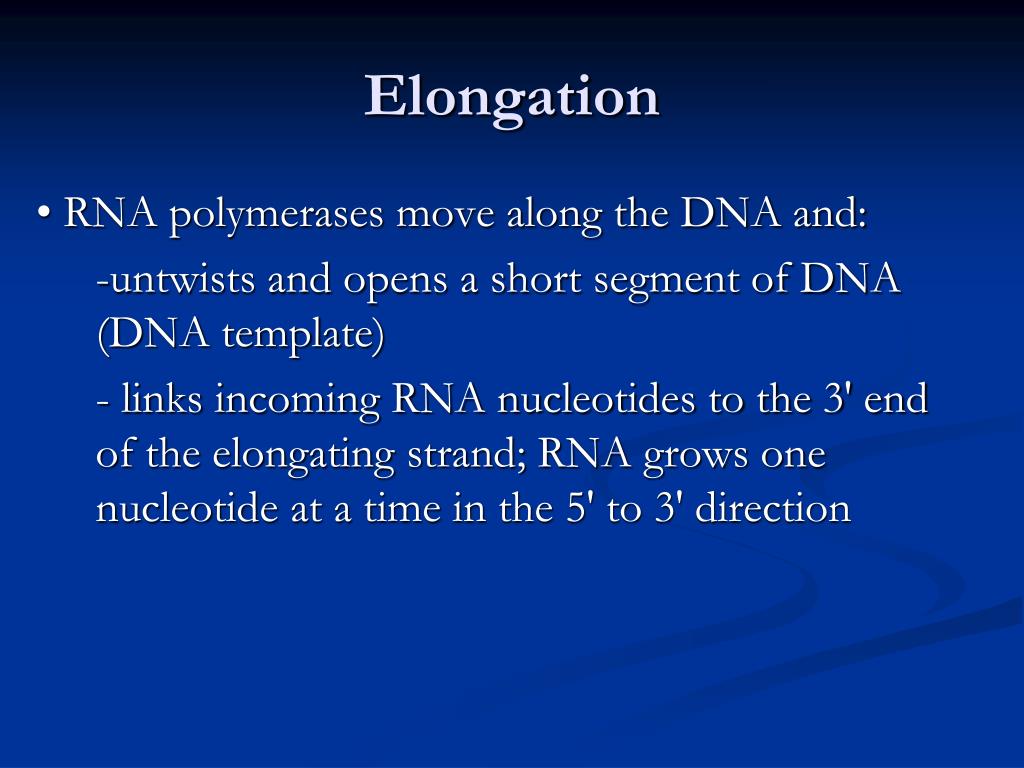 Elongation

• RNA polymerases move along the DNA and:

-untwists and opens a short segment of DNA (DNA template)

- links incoming RNA nucleotides to the 3' end of the elongating strand; RNA grows one nucleotide at a time in the 5' to 3' direction